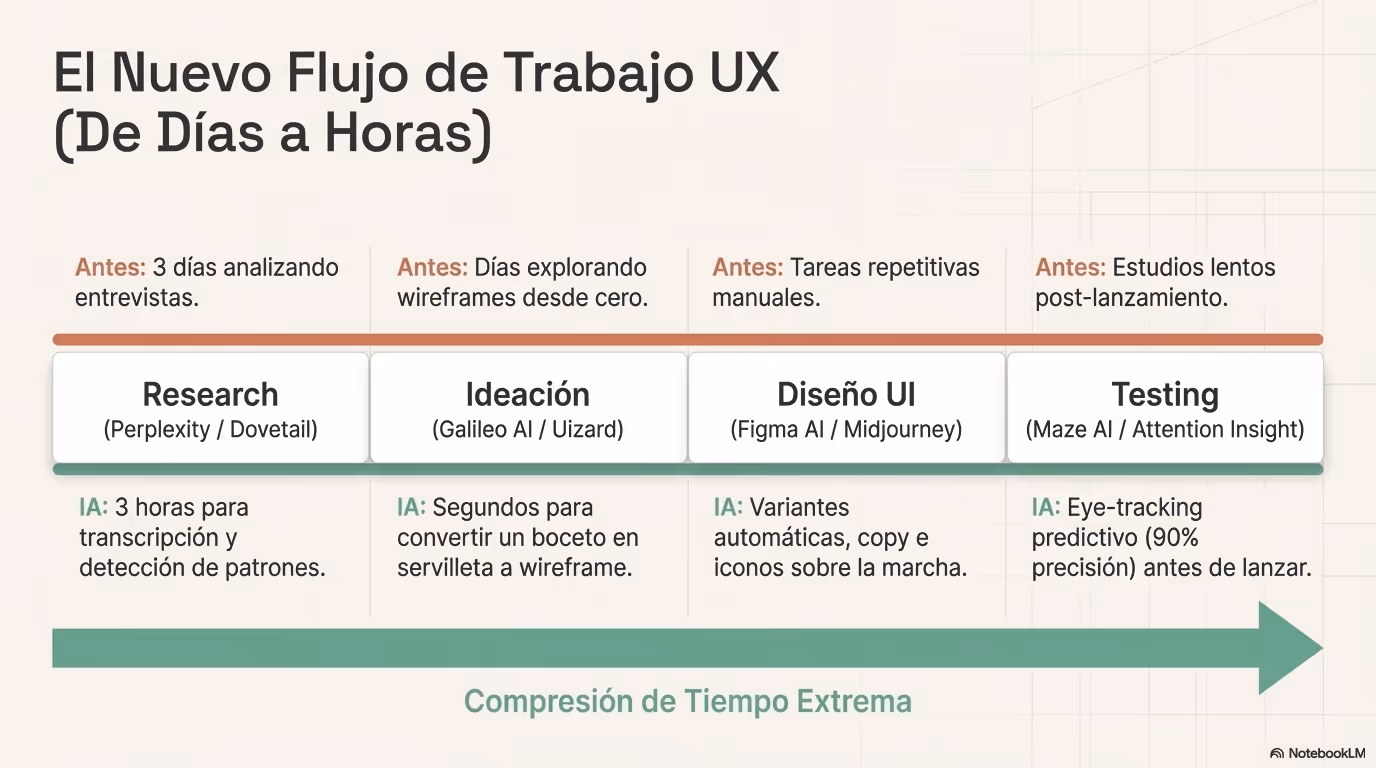 El Nuevo Flujo de Trabajo UX
(De Días a Horas)

Antes: 3 días analizando entrevistas.

Research
(Perplexity / Dovetail)

IA: 3 horas para transcripción y detección de patrones.

Antes: Días explorando wireframes desde cero.

Ideación
(Galileo AI / Uizard)

IA: Segundos para convertir un boceto en servilleta a wireframe.

Antes: Tareas repetitivas manuales.

Diseño UI
(Figma AI / Midjourney)

IA: Variantes automáticas, copy e iconos sobre la marcha.

Antes: Estudios lentos post-lanzamiento.

Testing
(Maze AI / Attention Insight)

IA: Eye-tracking predictivo (90% precisión) antes de lanzar.

Compresión de Tiempo Extrema

NotebookLM